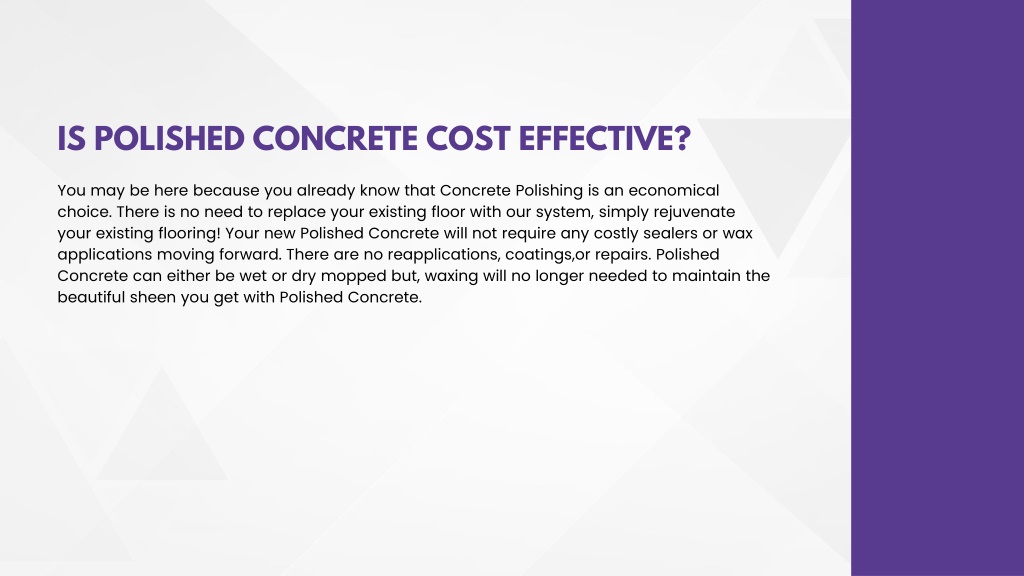 IS POLISHED CONCRETE COST EFFECTIVE?

You may be here because you already know that Concrete Polishing is an economical choice. There is no need to replace your existing floor with our system, simply rejuvenate your existing flooring! Your new Polished Concrete will not require any costly sealers or wax applications moving forward. There are no reapplications, coatings,or repairs. Polished Concrete can either be wet or dry mopped but, waxing will no longer needed to maintain the beautiful sheen you get with Polished Concrete.